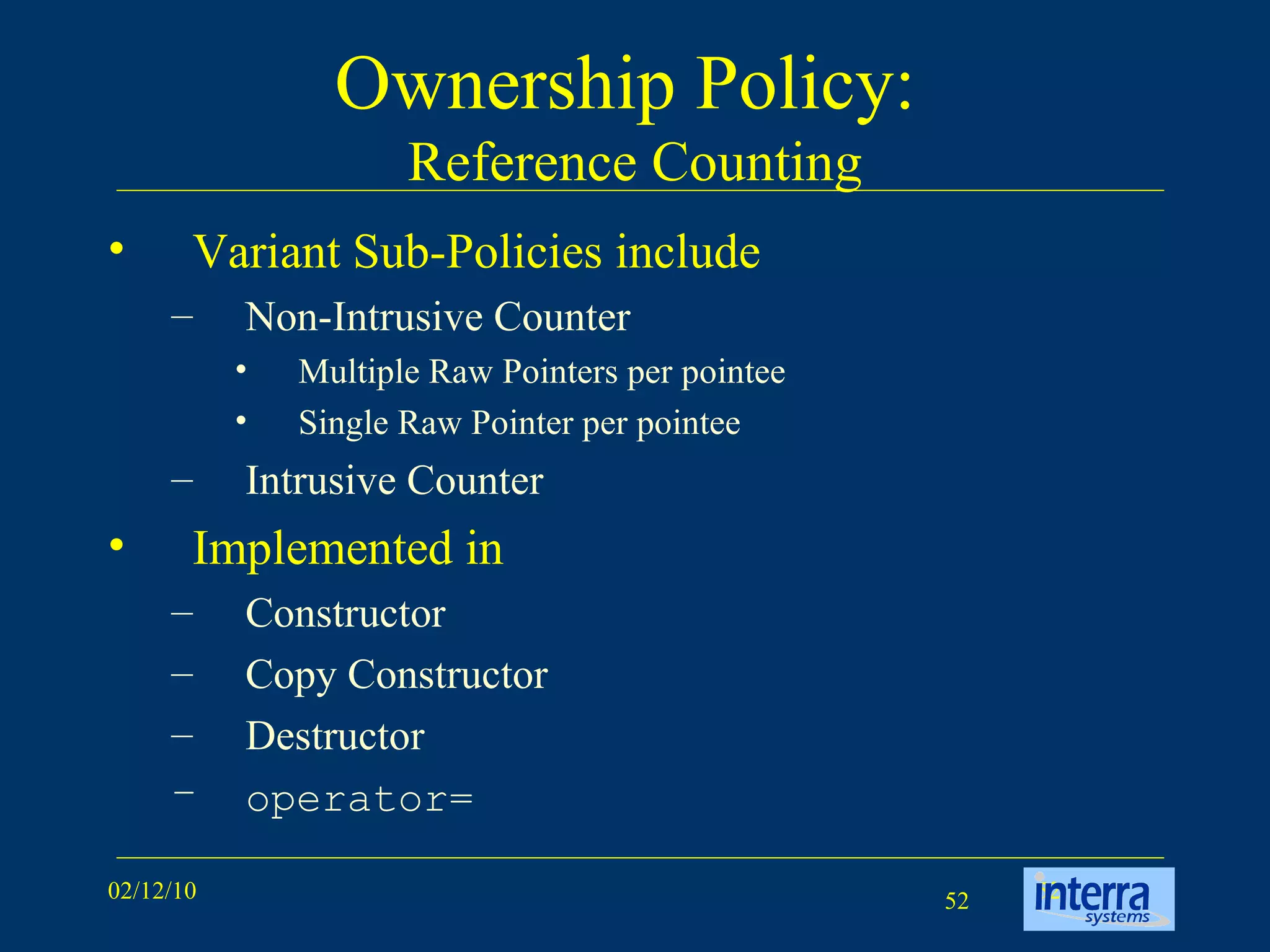 Ownership Policy:
Reference Counting

• Variant Sub-Policies include
– Non-Intrusive Counter
• Multiple Raw Pointers per pointee
• Single Raw Pointer per pointee
– Intrusive Counter
• Implemented in
– Constructor
– Copy Constructor
– Destructor
– operator=

02/12/10

52

interra systems